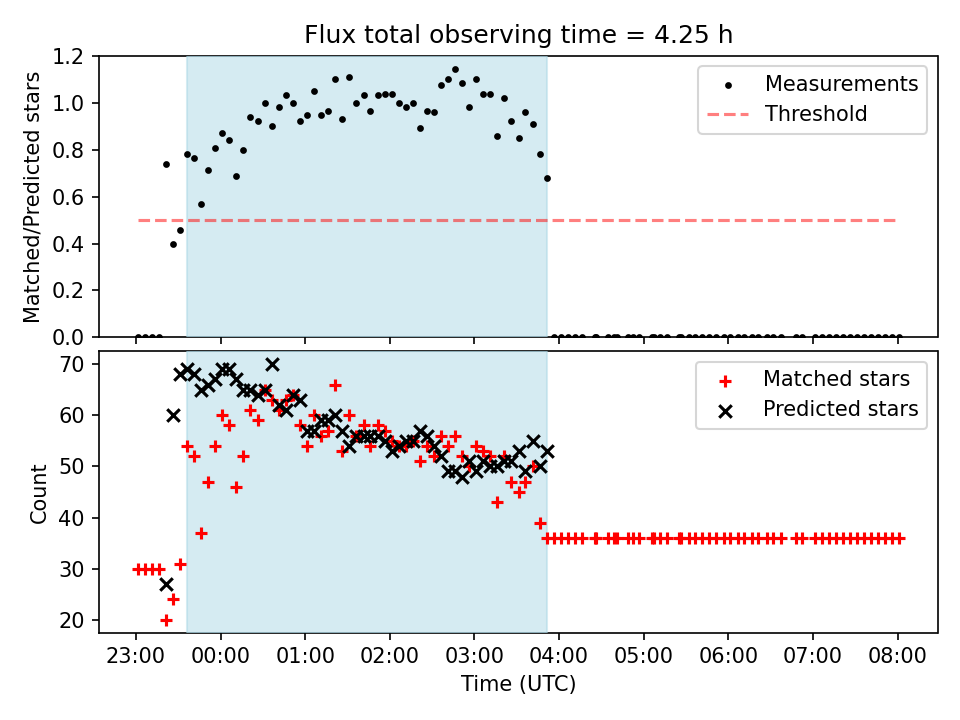 Flux total observing time = 4.25 h

Matched/Predicted stars

1.2
1.0
0.8
0.6
0.4
0.2
0.0

Measurements
Threshold

Count

70
60
50
40
30
20

Matched stars
Predicted stars

23:00
00:00
01:00
02:00
03:00
04:00
05:00
06:00
07:00
08:00

Time (UTC)